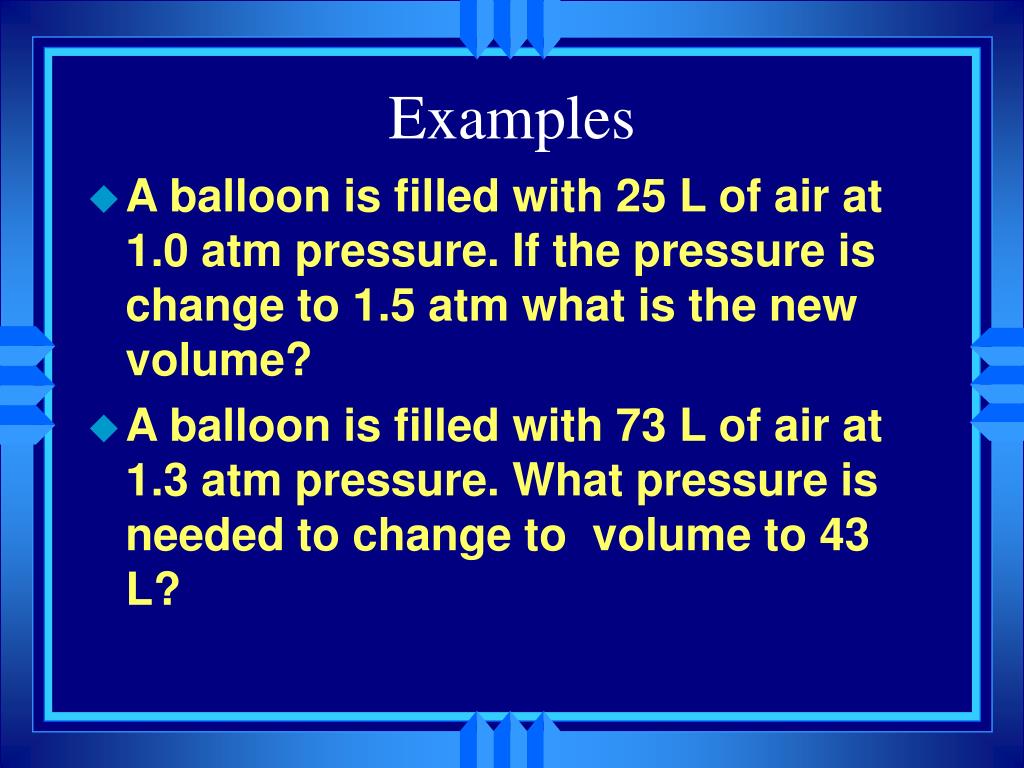 Examples

A balloon is filled with 25 L of air at 1.0 atm pressure. If the pressure is change to 1.5 atm what is the new volume?

A balloon is filled with 73 L of air at 1.3 atm pressure. What pressure is needed to change to volume to 43 L?